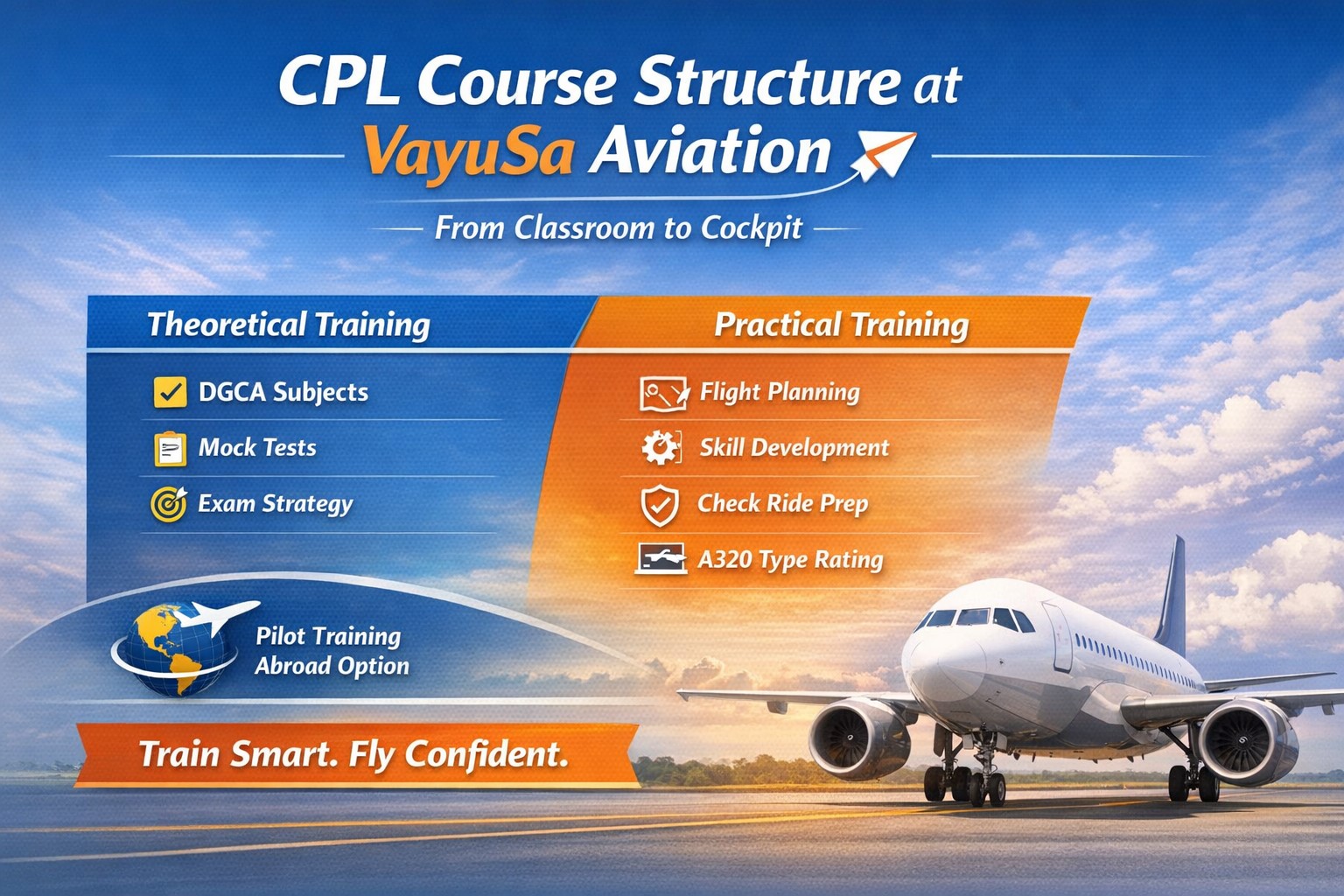 CPL Course Structure at VayuSa Aviation

From Classroom to Cockpit

Theoretical Training

DGCA Subjects

Mock Tests

Exam Strategy

Practical Training

Flight Planning

Skill Development

Check Ride Prep

A320 Type Rating

Pilot Training Abroad Option

Train Smart. Fly Confident.